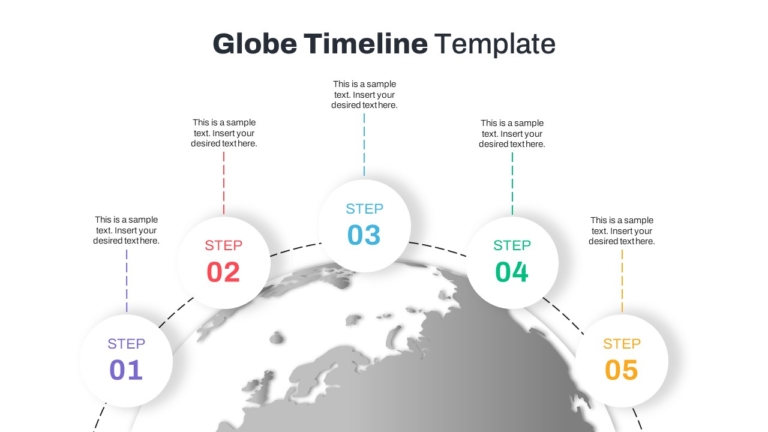 Globe Timeline Template

This is a sample text. Insert your desired text here.

STEP
01

This is a sample text. Insert your desired text here.

STEP
02

This is a sample text. Insert your desired text here.

STEP
03

This is a sample text. Insert your desired text here.

STEP
04

This is a sample text. Insert your desired text here.

STEP
05